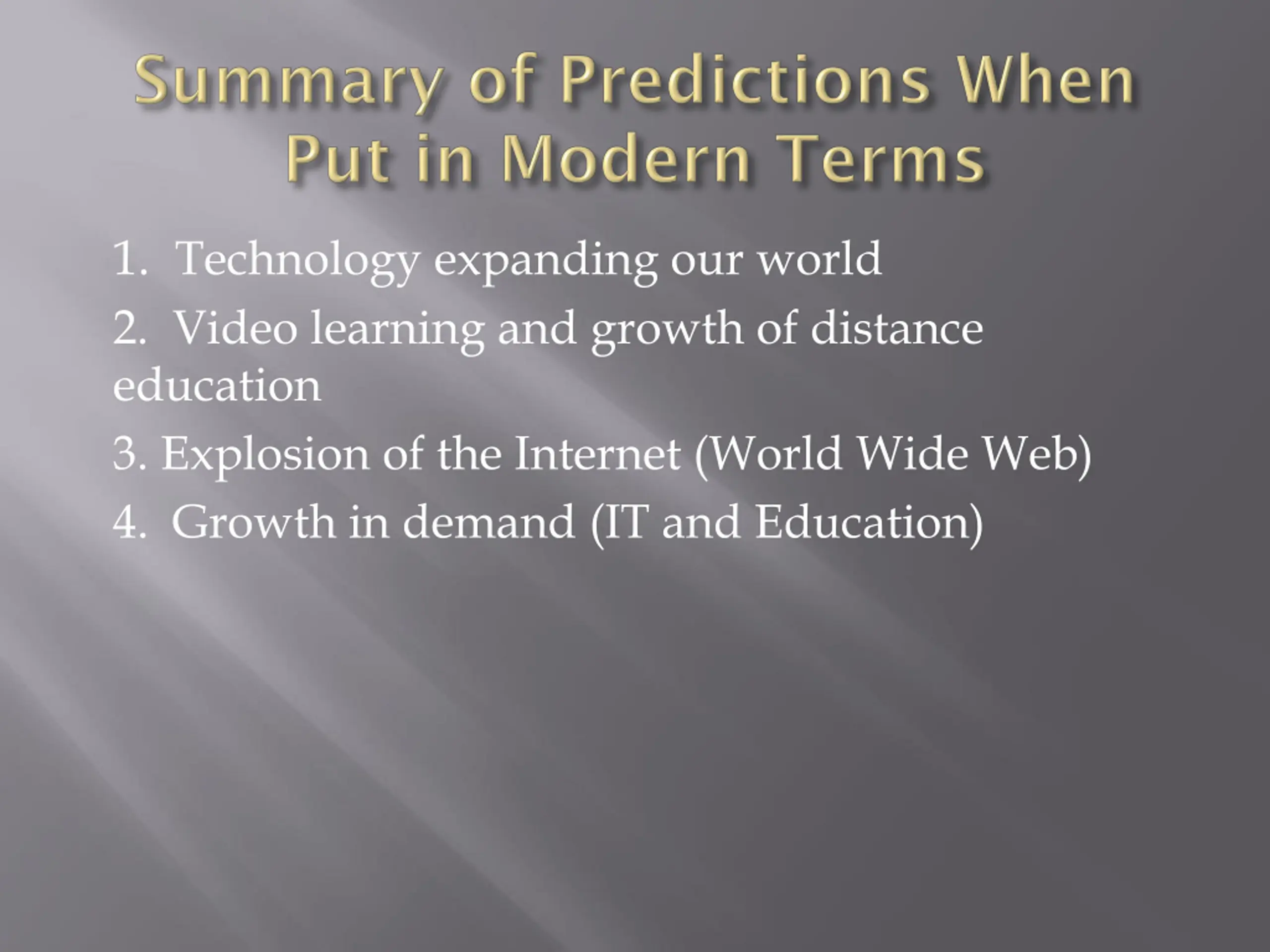 Summary of Predictions When Put in Modern Terms

1. Technology expanding our world

2. Video learning and growth of distance education

3. Explosion of the Internet (World Wide Web)

4. Growth in demand (IT and Education)